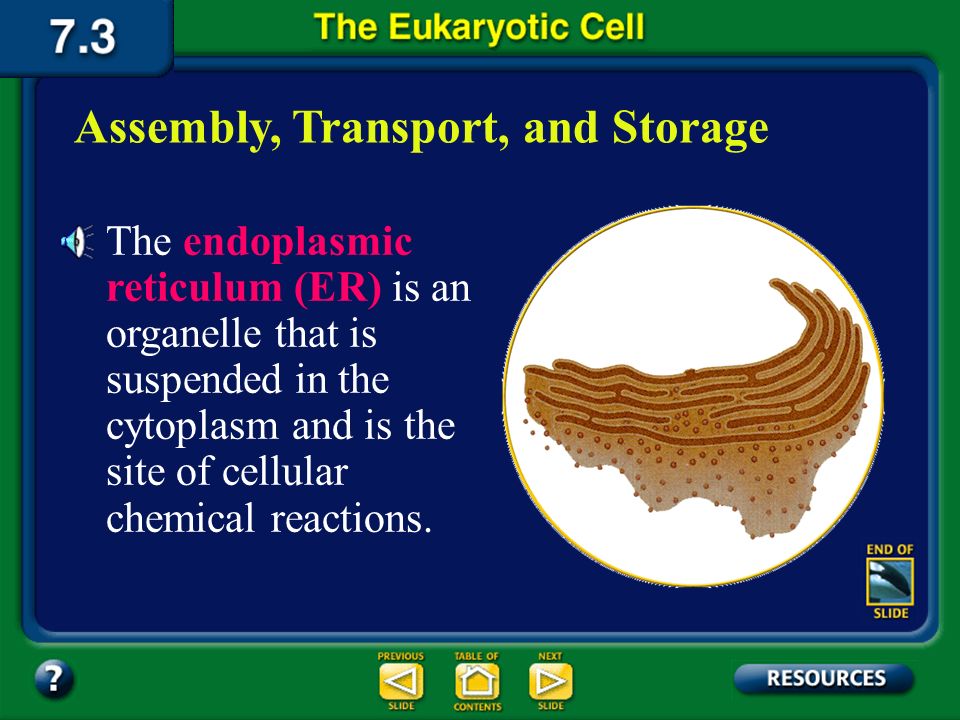 7.3

The Eukaryotic Cell

Assembly, Transport, and Storage

The endoplasmic reticulum (ER) is an organelle that is suspended in the cytoplasm and is the site of cellular chemical reactions.

END OF SLIDE

?

PREVIOUS SLIDE

TABLE OF CONTENTS

NEXT SLIDE

RESOURCES